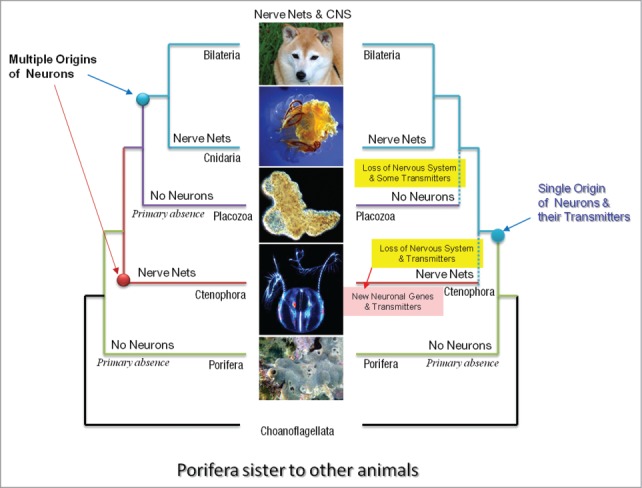 Nerve Nets & CNS

Multiple Origins of Neurons

Bilateria

Nerve Nets

Cnidaria

No Neurons

Primary absence

Placozoa

Nerve Nets

Ctenophora

No Neurons

Primary absence

Porifera

Bilateria

Nerve Nets

Loss of Nervous System & Some Transmitters

No Neurons

Placozoa

Single Origin of Neurons & their Transmitters

Loss of Nervous System & Transmitters

Nerve Nets

Ctenophora

New Neuronal Genes & Transmitters

No Neurons

Porifera

Primary absence

Choanoflagellata

Porifera sister to other animals